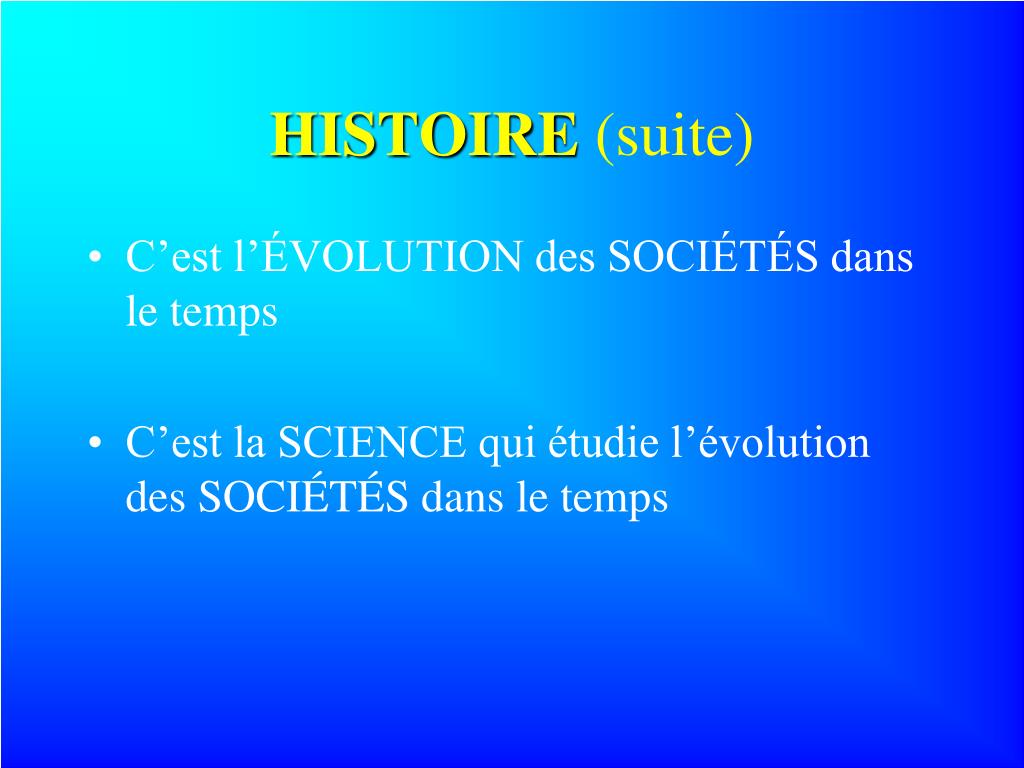 HISTOIRE (suite)

• C’est l’ÉVOLUTION des SOCIÉTÉS dans le temps

• C’est la SCIENCE qui étudie l’évolution des SOCIÉTÉS dans le temps